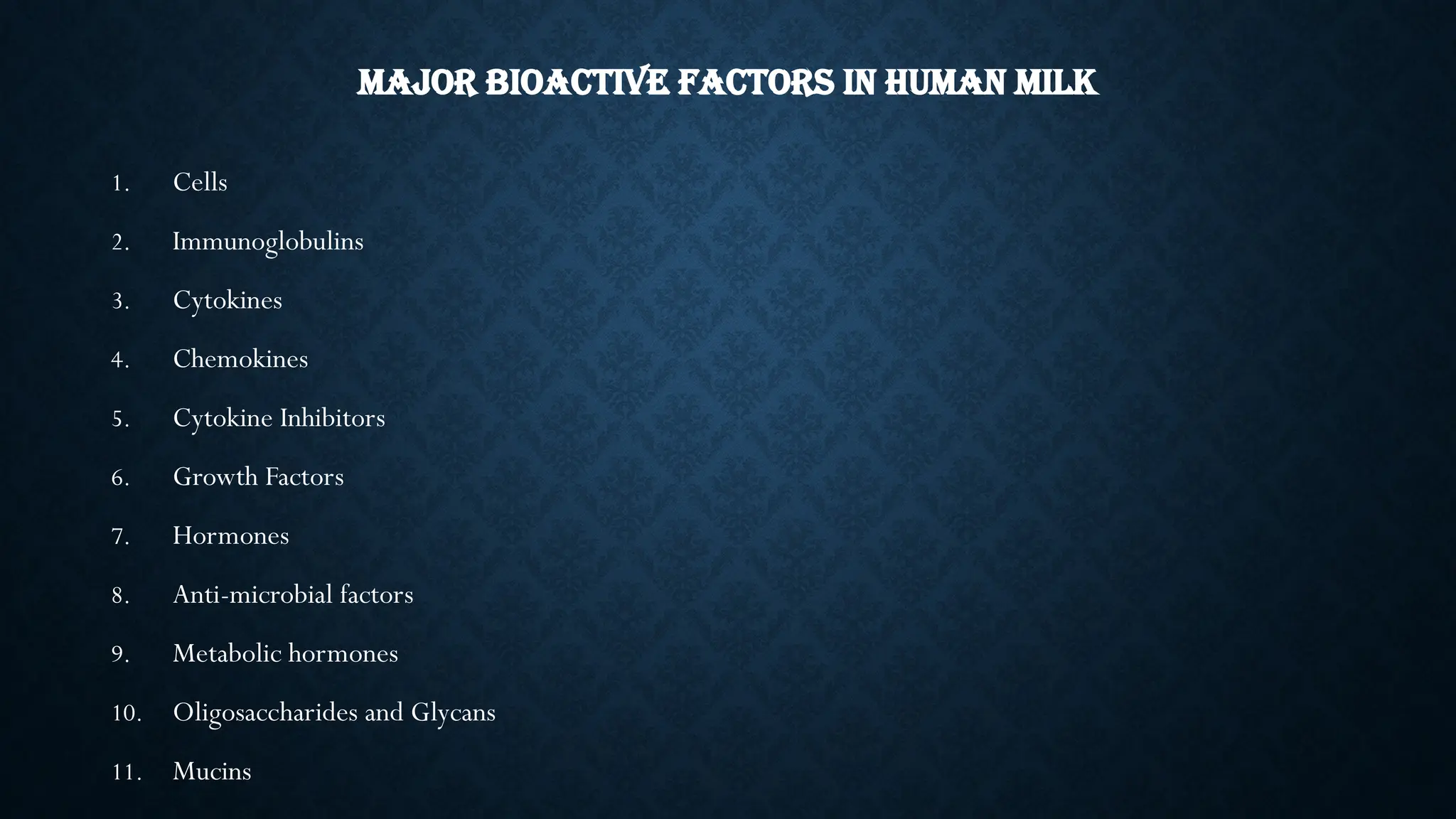 MAJOR BIOACTIVE FACTORS IN HUMAN MILK

1. Cells
2. Immunoglobulins
3. Cytokines
4. Chemokines
5. Cytokine Inhibitors
6. Growth Factors
7. Hormones
8. Anti-microbial factors
9. Metabolic hormones
10. Oligosaccharides and Glycans
11. Mucins